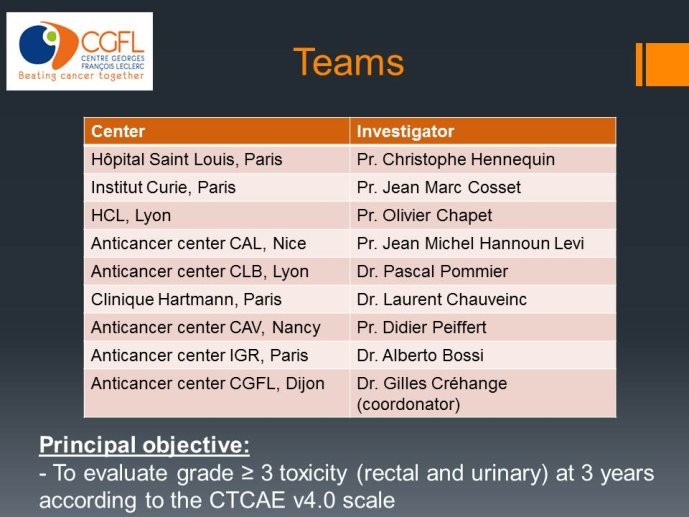 CGFL
CENTRE GEORGES FRANÇOIS LECLERC
Beating cancer together

Teams

| Center | Investigator |
|---|---|
| Hôpital Saint Louis, Paris | Pr. Christophe Hennequin |
| Institut Curie, Paris | Pr. Jean Marc Cosset |
| HCL, Lyon | Pr. Olivier Chapet |
| Anticancer center CAL, Nice | Pr. Jean Michel Hannoun Levi |
| Anticancer center CLB, Lyon | Dr. Pascal Pommier |
| Clinique Hartmann, Paris | Dr. Laurent Chauveinc |
| Anticancer center CAV, Nancy | Pr. Didier Peiffert |
| Anticancer center IGR, Paris | Dr. Alberto Bossi |
| Anticancer center CGFL, Dijon | Dr. Gilles Créhange (coordonator) |

Principal objective:
- To evaluate grade ≥ 3 toxicity (rectal and urinary) at 3 years according to the CTCAE v4.0 scale